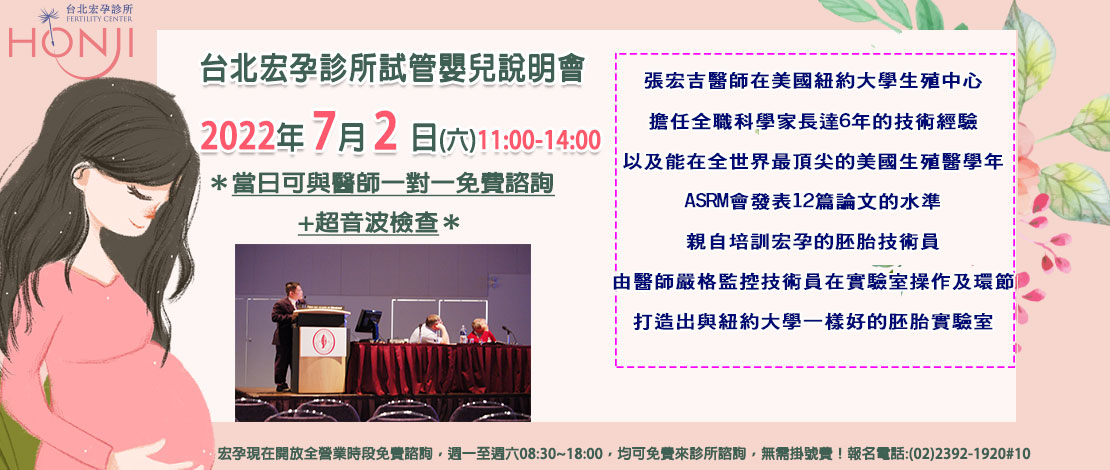 台北宏孕診所
FERTILITY CENTER
HONJI

台北宏孕診所試管嬰兒說明會

2022年7月2日(六)11:00-14:00

＊當日可與醫師一對一免費諮詢 +超音波檢查＊

張宏吉醫師在美國紐約大學生殖中心
擔任全職科學家長達6年的技術經驗
以及能在全世界最頂尖的美國生殖醫學年
ASRM會發表12篇論文的水準
親自培訓宏孕的胚胎技術員
由醫師嚴格監控技術員在實驗室操作及環節
打造出與紐約大學一樣好的胚胎實驗室

宏孕現在開放全營業時段免費諮詢，週一至週六08:30~18:00，均可免費來診所諮詢，無需掛號費！報名電話:(02)2392-1920#10